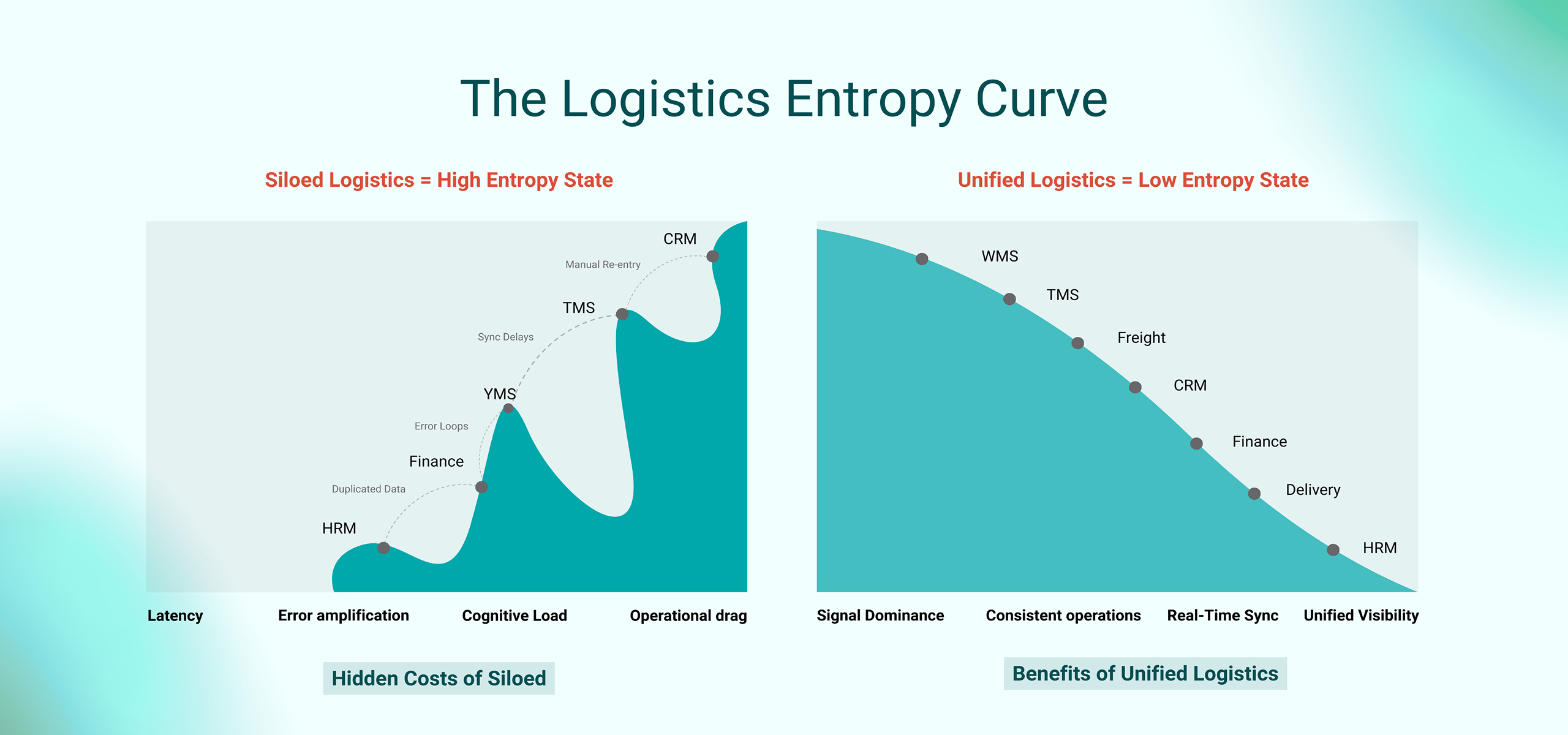 The Logistics Entropy Curve

Siloed Logistics = High Entropy State

CRM
Manual Re-entry
TMS
Sync Delays
YMS
Error Loops
Finance
Duplicated Data
HRM

Latency
Error amplification
Cognitive Load
Operational drag

Hidden Costs of Siloed

Unified Logistics = Low Entropy State

WMS
TMS
Freight
CRM
Finance
Delivery
HRM

Signal Dominance
Consistent operations
Real-Time Sync
Unified Visibility

Benefits of Unified Logistics